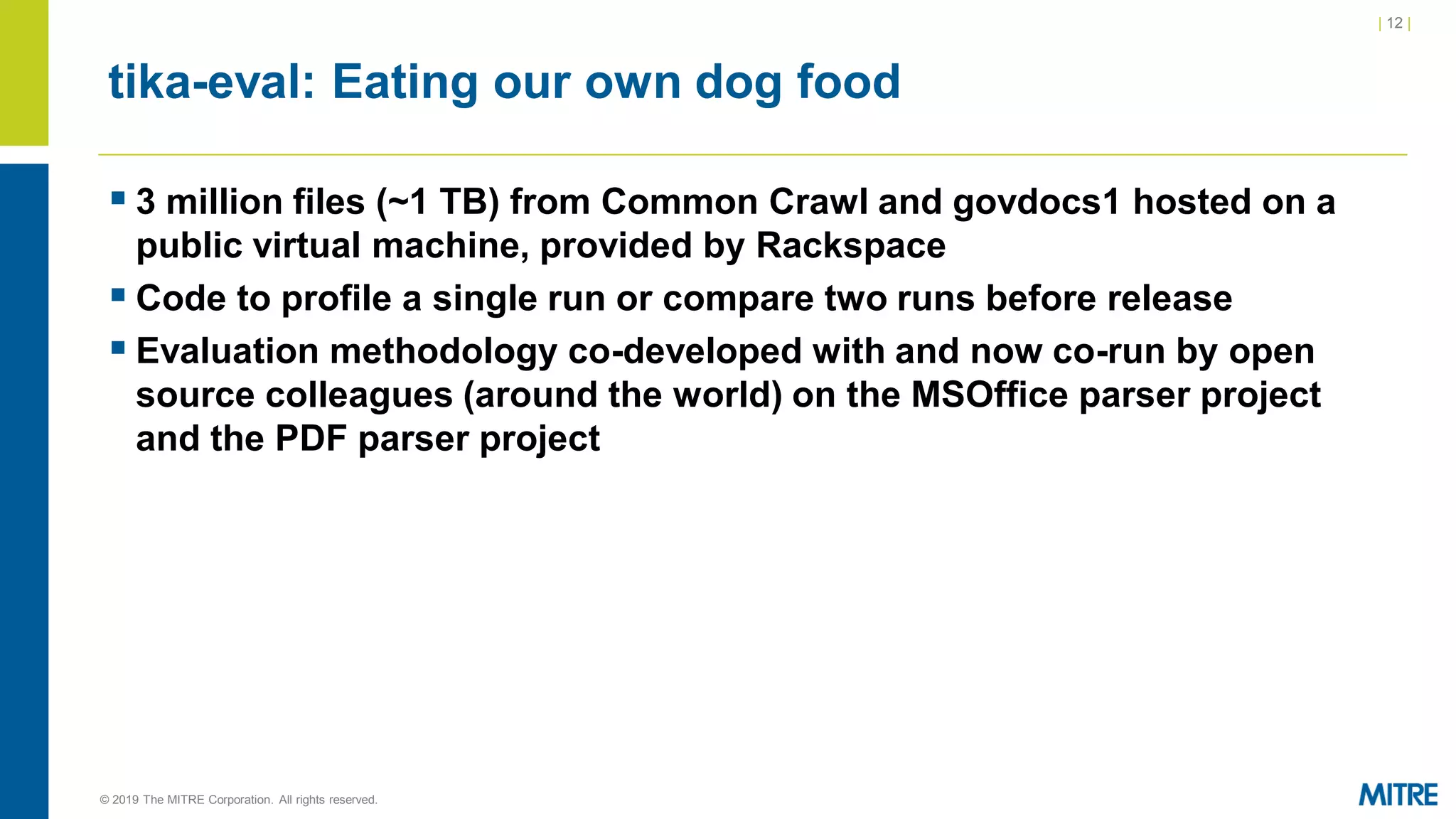 | 12 |

tika-eval: Eating our own dog food

▪ 3 million files (~1 TB) from Common Crawl and govdocs1 hosted on a public virtual machine, provided by Rackspace

▪ Code to profile a single run or compare two runs before release

▪ Evaluation methodology co-developed with and now co-run by open source colleagues (around the world) on the MSOffice parser project and the PDF parser project

© 2019 The MITRE Corporation. All rights reserved.

MITRE